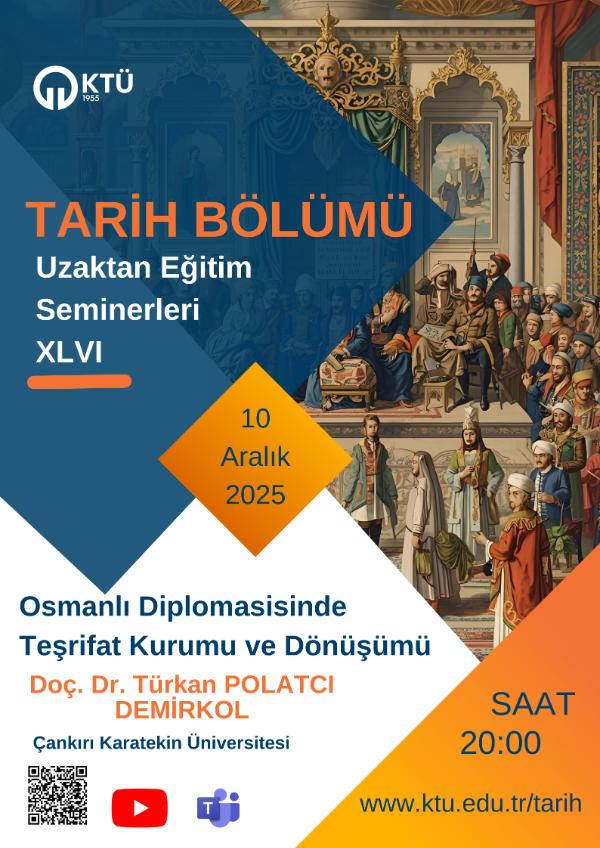 KTÜ
1955

TARİH BÖLÜMÜ
Uzaktan Eğitim
Seminerleri
XLVI

10
Aralık
2025

Osmanlı Diplomasisinde
Teşrifat Kurumu ve Dönüşümü
Doç. Dr. Türkan POLATCI
DEMİRKOL
Çankırı Karatekin Üniversitesi

SAAT
20:00

www.ktu.edu.tr/tarih